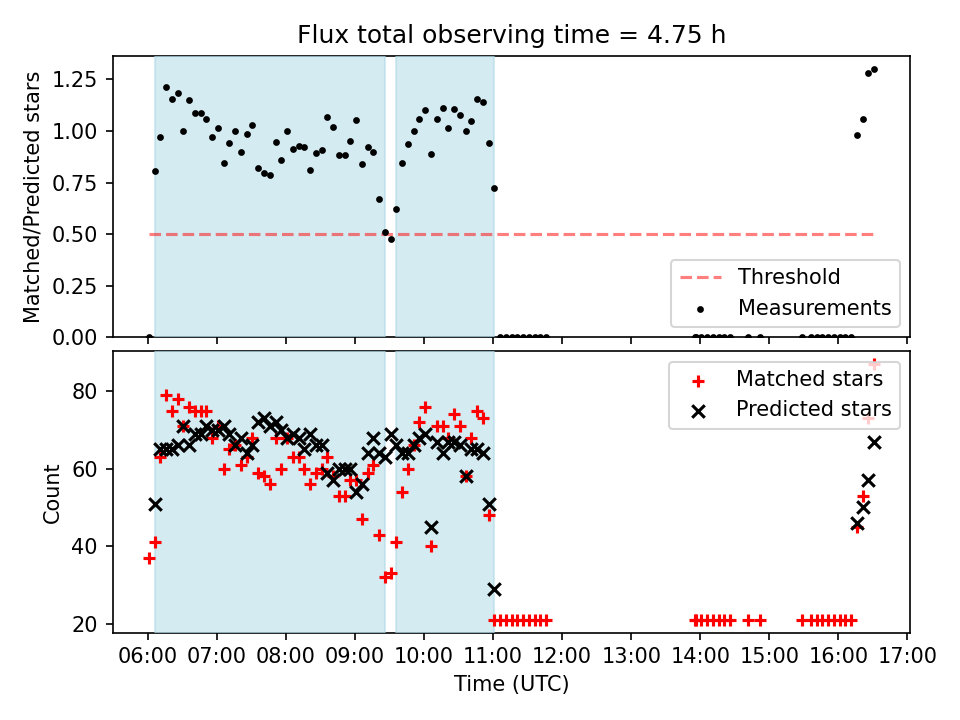 Flux total observing time = 4.75 h

Matched/Predicted stars

1.25
1.00
0.75
0.50
0.25
0.00

Threshold
Measurements

Count

80
60
40
20

Matched stars
Predicted stars

06:00 07:00 08:00 09:00 10:00 11:00 12:00 13:00 14:00 15:00 16:00 17:00

Time (UTC)